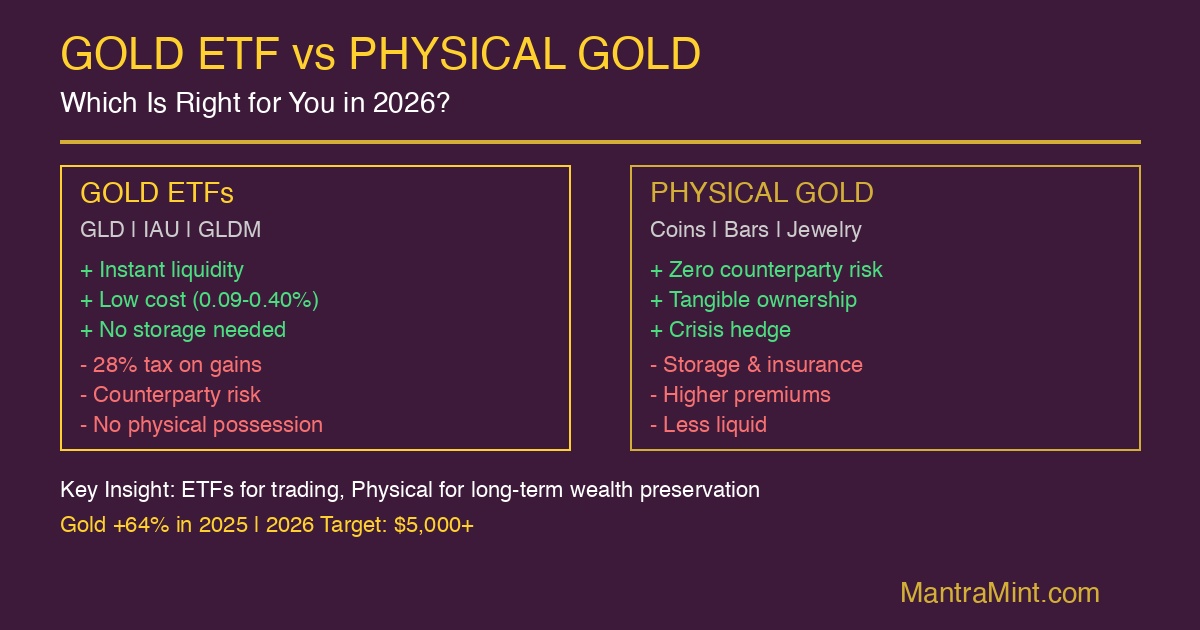 GOLD ETF vs PHYSICAL GOLD
Which Is Right for You in 2026?

GOLD ETFs
GLD | IAU | GLDM
+ Instant liquidity
+ Low cost (0.09-0.40%)
+ No storage needed
- 28% tax on gains
- Counterparty risk
- No physical possession

PHYSICAL GOLD
Coins | Bars | Jewelry
+ Zero counterparty risk
+ Tangible ownership
+ Crisis hedge
- Storage & insurance
- Higher premiums
- Less liquid

Key Insight: ETFs for trading, Physical for long-term wealth preservation
Gold +64% in 2025 | 2026 Target: $5,000+

MantraMint.com